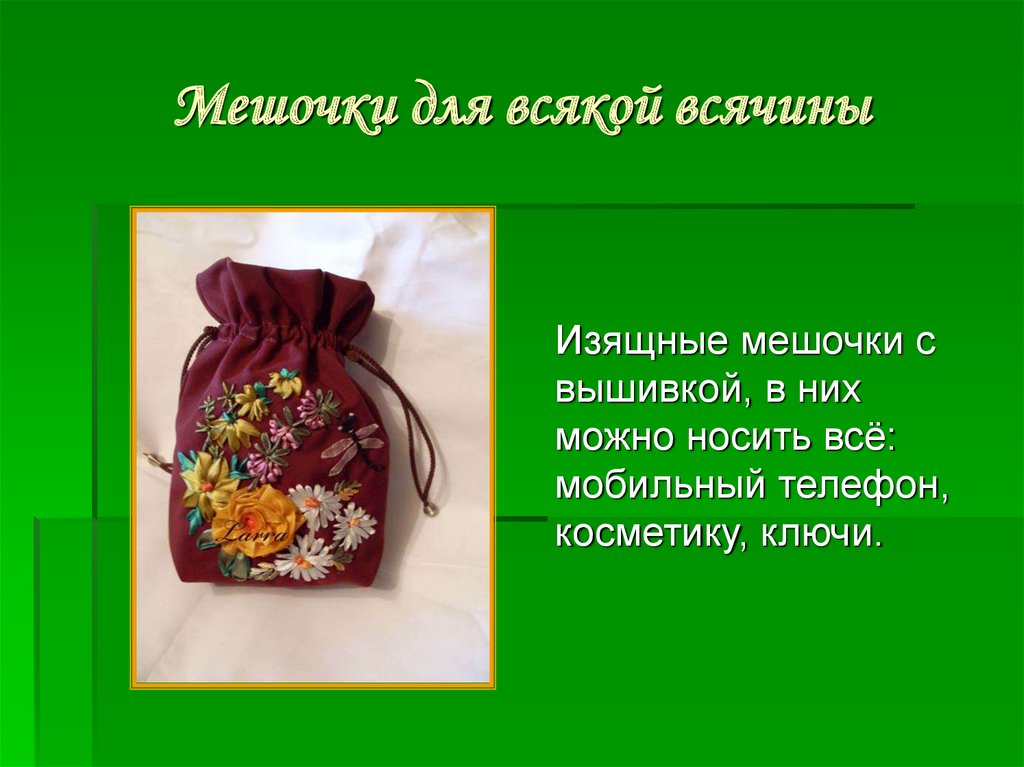 Мешочки для всякой всячины

Larra

Изящные мешочки с вышивкой, в них можно носить всё: мобильный телефон, косметику, ключи.